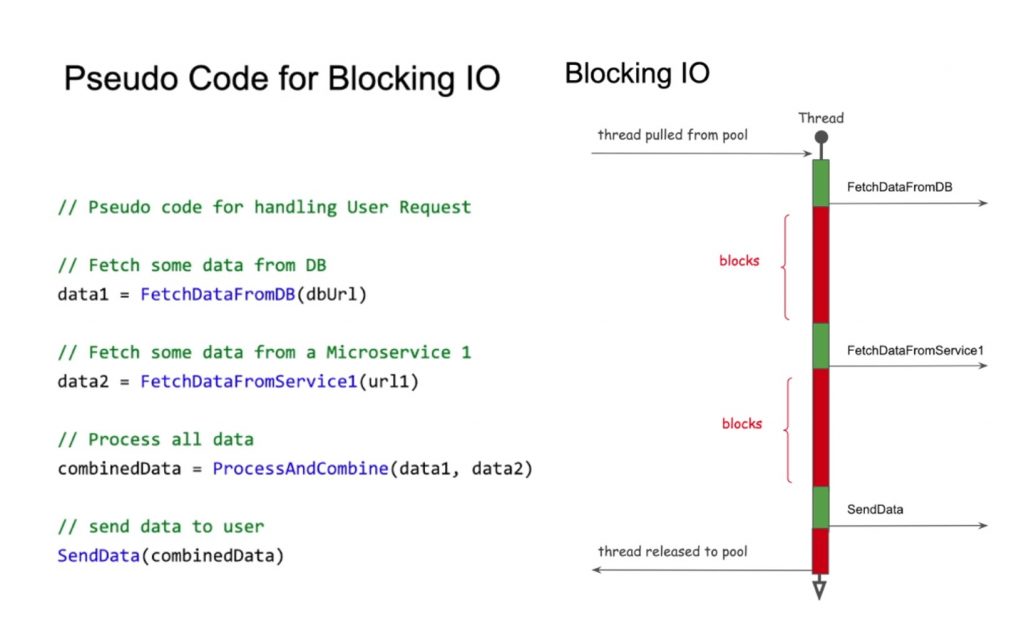 Pseudo Code for Blocking IO

// Pseudo code for handling User Request

// Fetch some data from DB
data1 = FetchDataFromDB(dbUrl)

// Fetch some data from a Microservice 1
data2 = FetchDataFromService1(url1)

// Process all data
combinedData = ProcessAndCombine(data1, data2)

// send data to user
SendData(combinedData)

Blocking IO

Thread

thread pulled from pool

FetchDataFromDB

blocks

FetchDataFromService1

blocks

SendData

thread released to pool